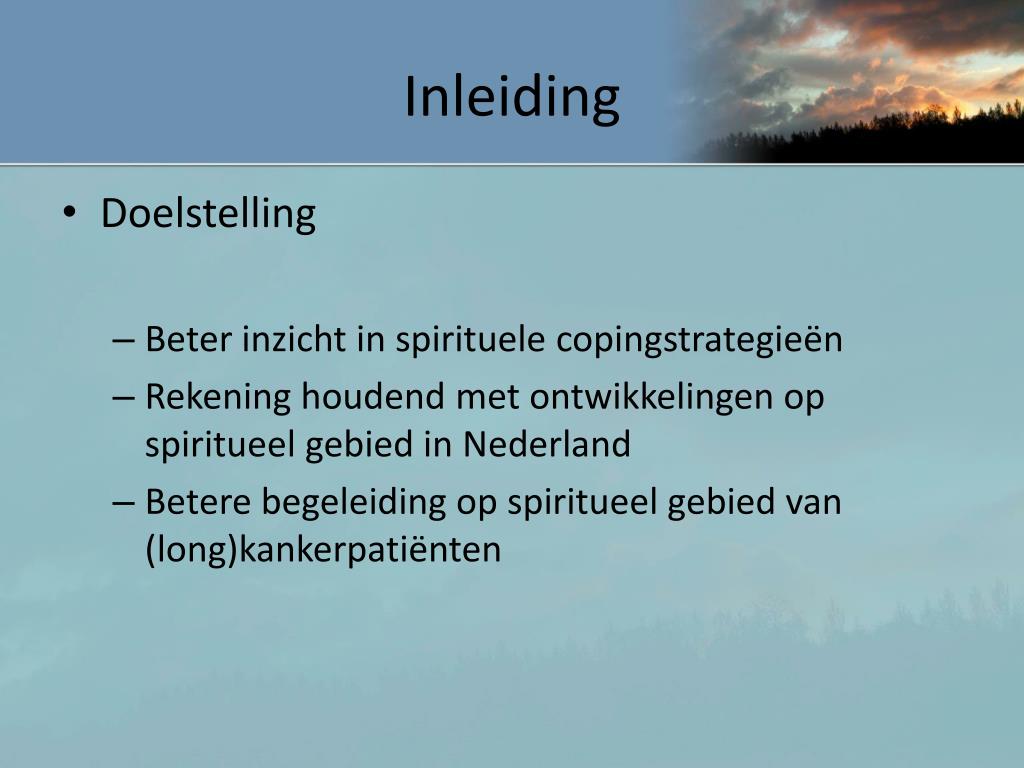 Inleiding

• Doelstelling

– Beter inzicht in spirituele copingstrategieën
– Rekening houdend met ontwikkelingen op spiritueel gebied in Nederland
– Betere begeleiding op spiritueel gebied van (long)kankerpatiënten